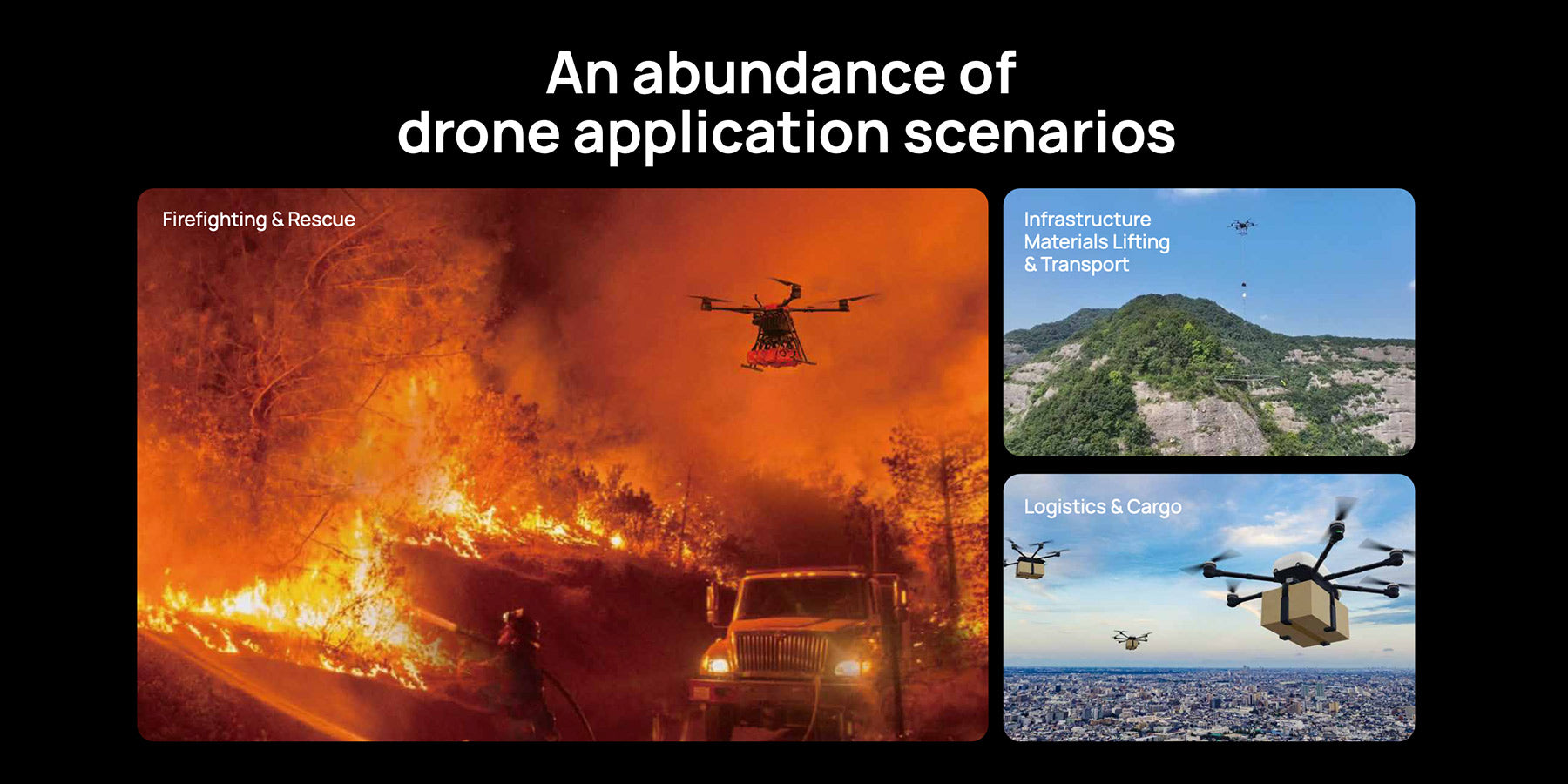 An abundance of
drone application scenarios

Firefighting & Rescue

Infrastructure
Materials Lifting
& Transport

Logistics & Cargo